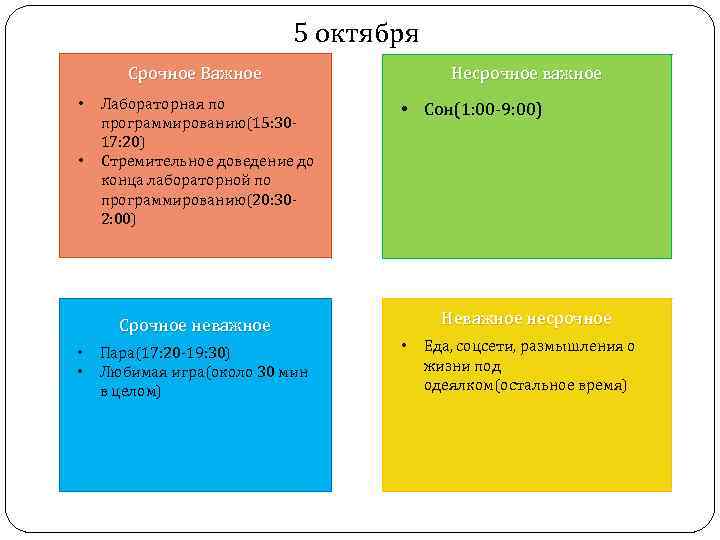 5 октября

Срочное Важное

• Лабораторная по программированию(15:30-17:20)
• Стремительное доведение до конца лабораторной по программированию(20:30-2:00)

Несрочное важное

• Сон(1:00-9:00)

Срочное неважное

• Пара(17:20-19:30)
• Любимая игра(около 30 мин в целом)

Неважное несрочное

• Еда, соцсети, размышления о жизни под одеялком(остальное время)